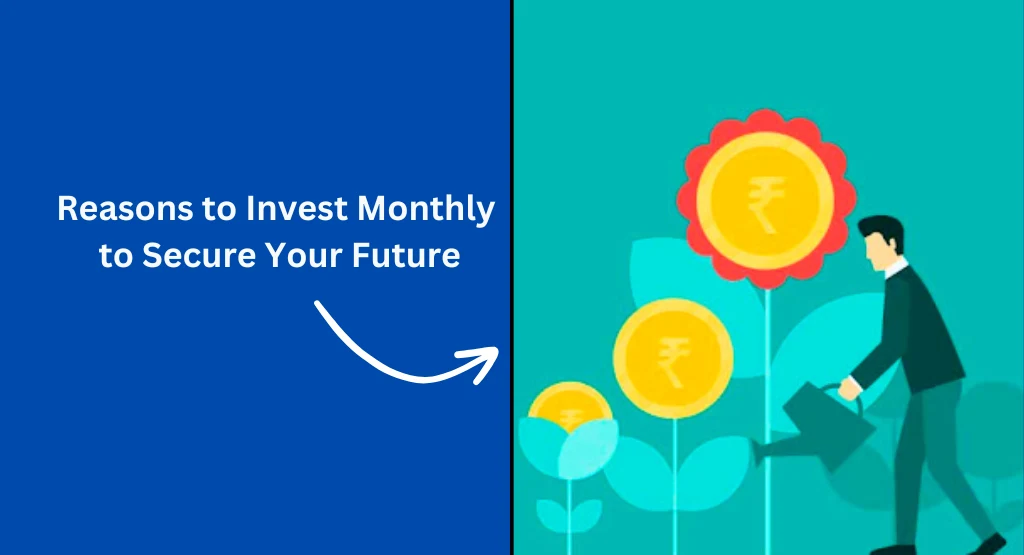 Reasons to Invest Monthly to Secure Your Future

₹

₹

₹